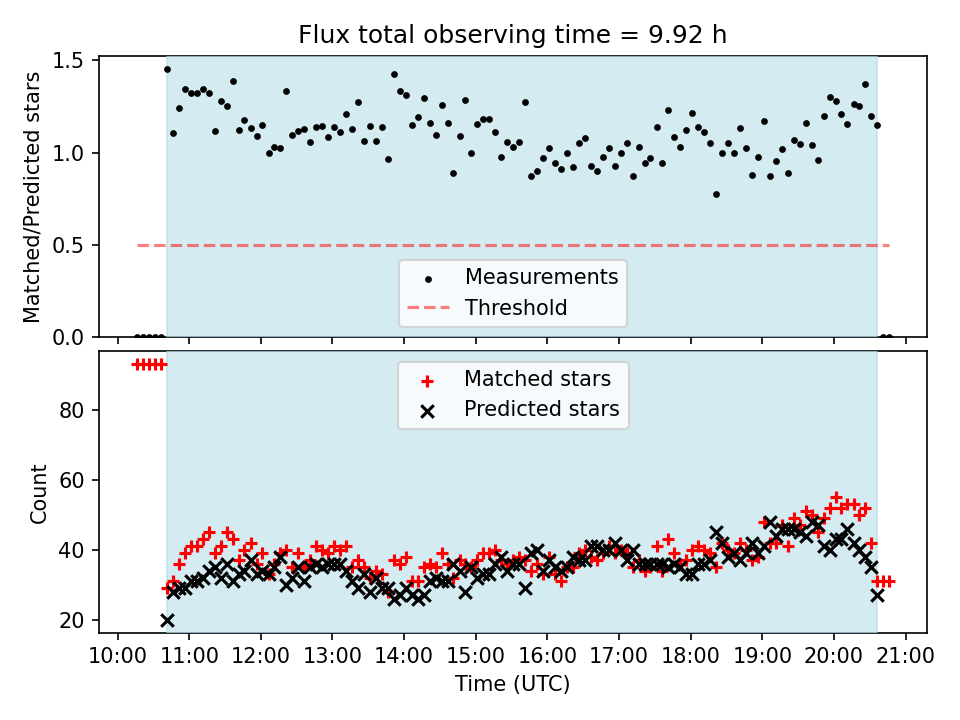 Flux total observing time = 9.92 h

Matched/Predicted stars

1.5
1.0
0.5
0.0

Measurements
Threshold

Matched stars
Predicted stars

Count

80
60
40
20

10:00 11:00 12:00 13:00 14:00 15:00 16:00 17:00 18:00 19:00 20:00 21:00

Time (UTC)